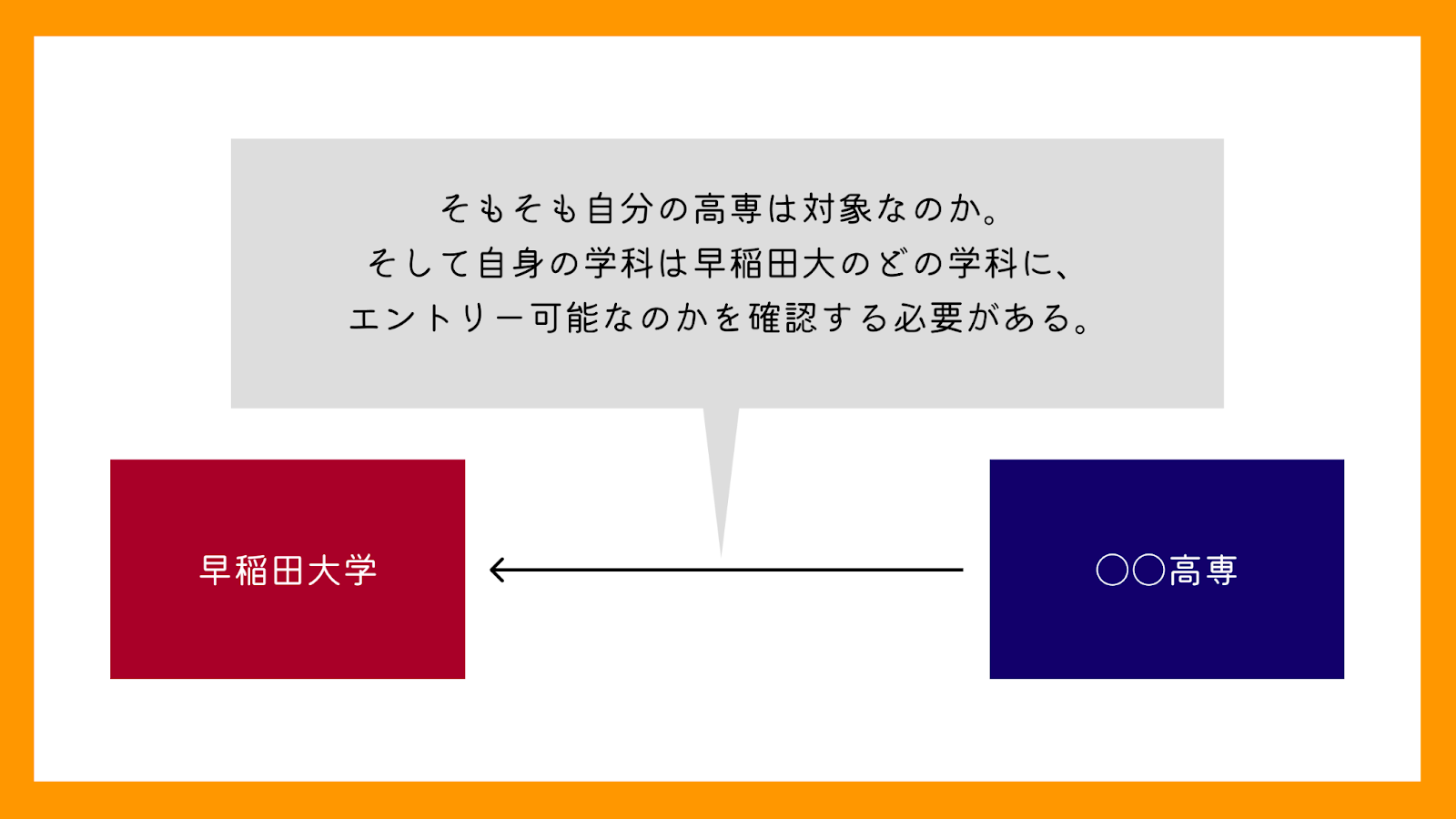 そもそも自分の高専は対象なのか。
そして自身の学科は早稲田大のどの学科に、
エントリー可能なのかを確認する必要がある。

早稲田大学

〇〇高専